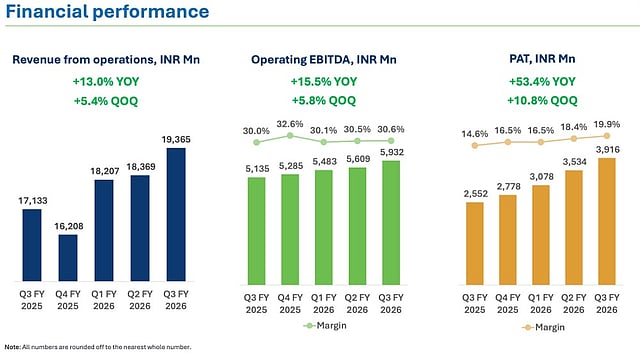 Financial performance

Revenue from operations, INR Mn
+13.0% YOY
+5.4% QOQ

17,133
16,208
18,207
18,369
19,365

Q3 FY 2025
Q4 FY 2025
Q1 FY 2026
Q2 FY 2026
Q3 FY 2026

Operating EBITDA, INR Mn
+15.5% YOY
+5.8% QOQ

30.0%
32.6%
30.1%
30.5%
30.6%

5,135
5,285
5,483
5,609
5,932

Q3 FY 2025
Q4 FY 2025
Q1 FY 2026
Q2 FY 2026
Q3 FY 2026

Margin

PAT, INR Mn
+53.4% YOY
+10.8% QOQ

14.6%
16.5%
16.5%
18.4%
19.9%

2,552
2,778
3,078
3,534
3,916

Q3 FY 2025
Q4 FY 2025
Q1 FY 2026
Q2 FY 2026
Q3 FY 2026

Margin

Note: All numbers are rounded off to the nearest whole number.